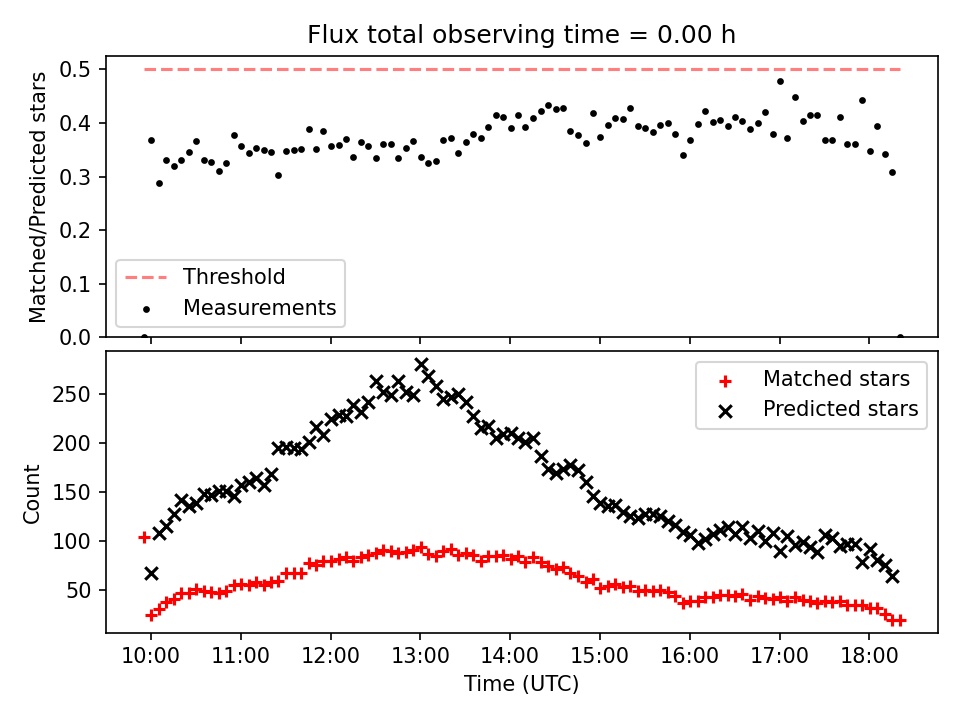 Flux total observing time = 0.00 h

Matched/Predicted stars

0.5
0.4
0.3
0.2
0.1
0.0

Threshold
Measurements

Count

250
200
150
100
50

Matched stars
Predicted stars

10:00
11:00
12:00
13:00
14:00
15:00
16:00
17:00
18:00

Time (UTC)